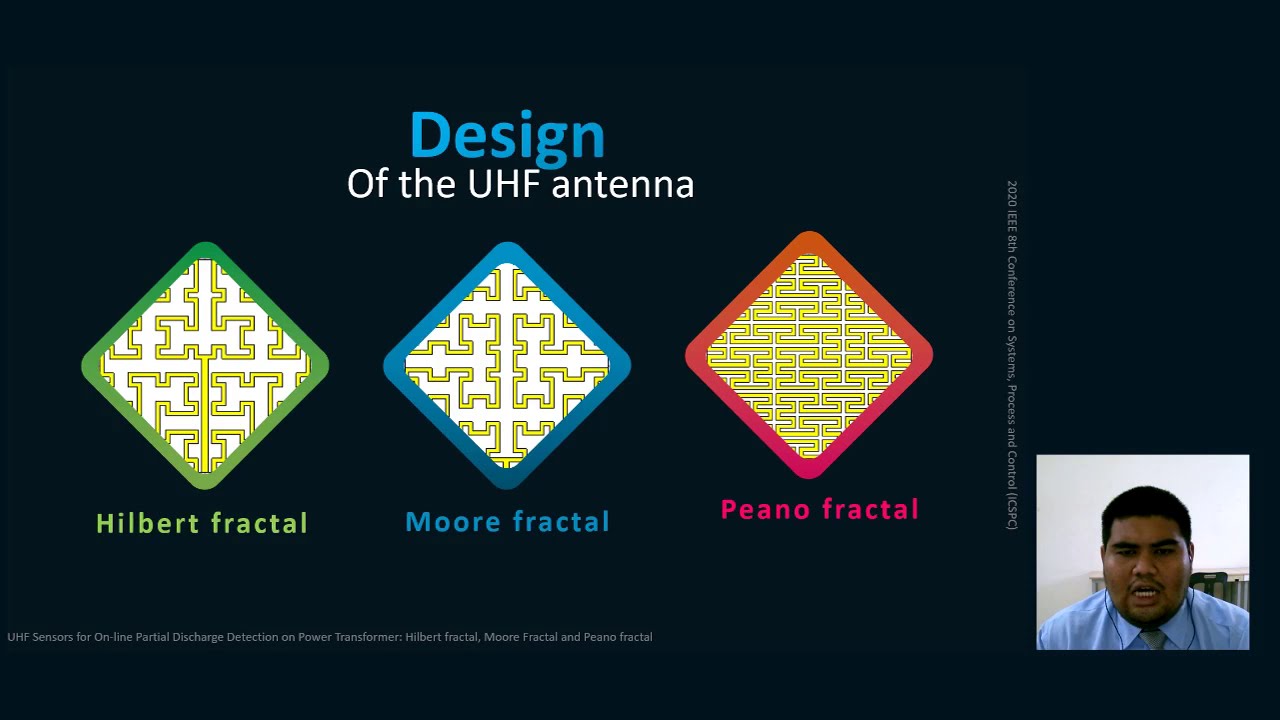 Design
Of the UHF antenna

Hilbert fractal

Moore fractal

Peano fractal

2020 IEEE 8th Conference on Systems, Process and Control (ICSPC)

UHF Sensors for On-line Partial Discharge Detection on Power Transformer: Hilbert fractal, Moore Fractal and Peano fractal